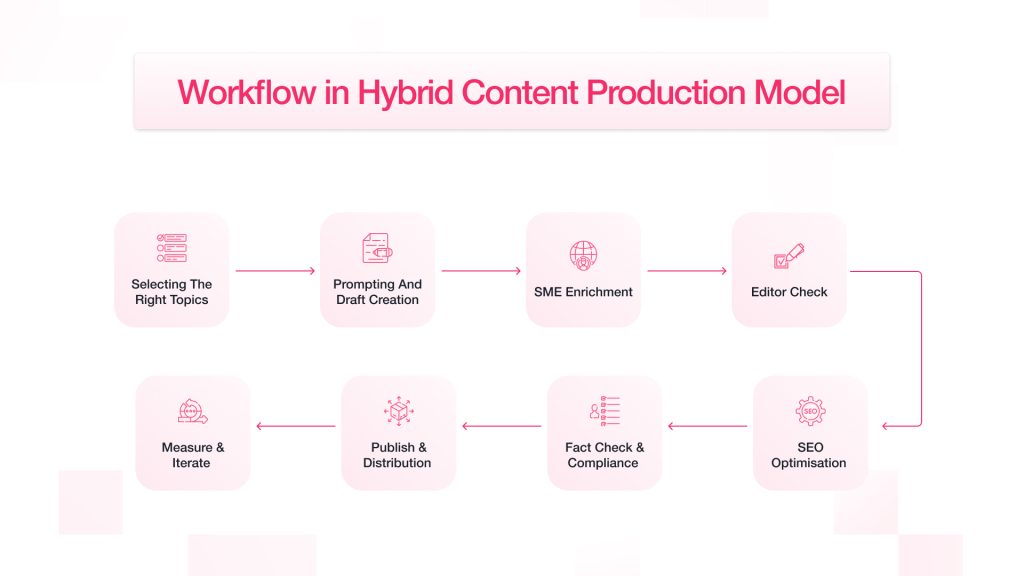 Workflow in Hybrid Content Production Model

Selecting The Right Topics

Prompting And Draft Creation

SME Enrichment

Editor Check

SEO

SEO Optimisation

Fact Check & Compliance

Publish & Distribution

Measure & Iterate